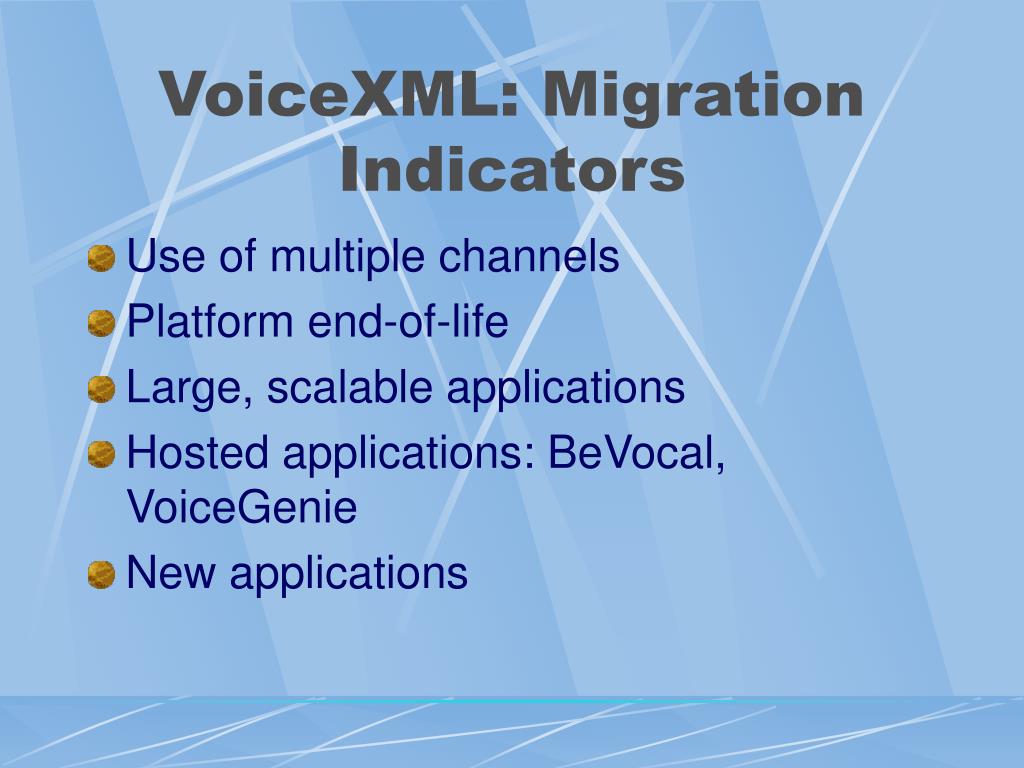 VoiceXML: Migration Indicators

Use of multiple channels
Platform end-of-life
Large, scalable applications
Hosted applications: BeVocal, VoiceGenie
New applications